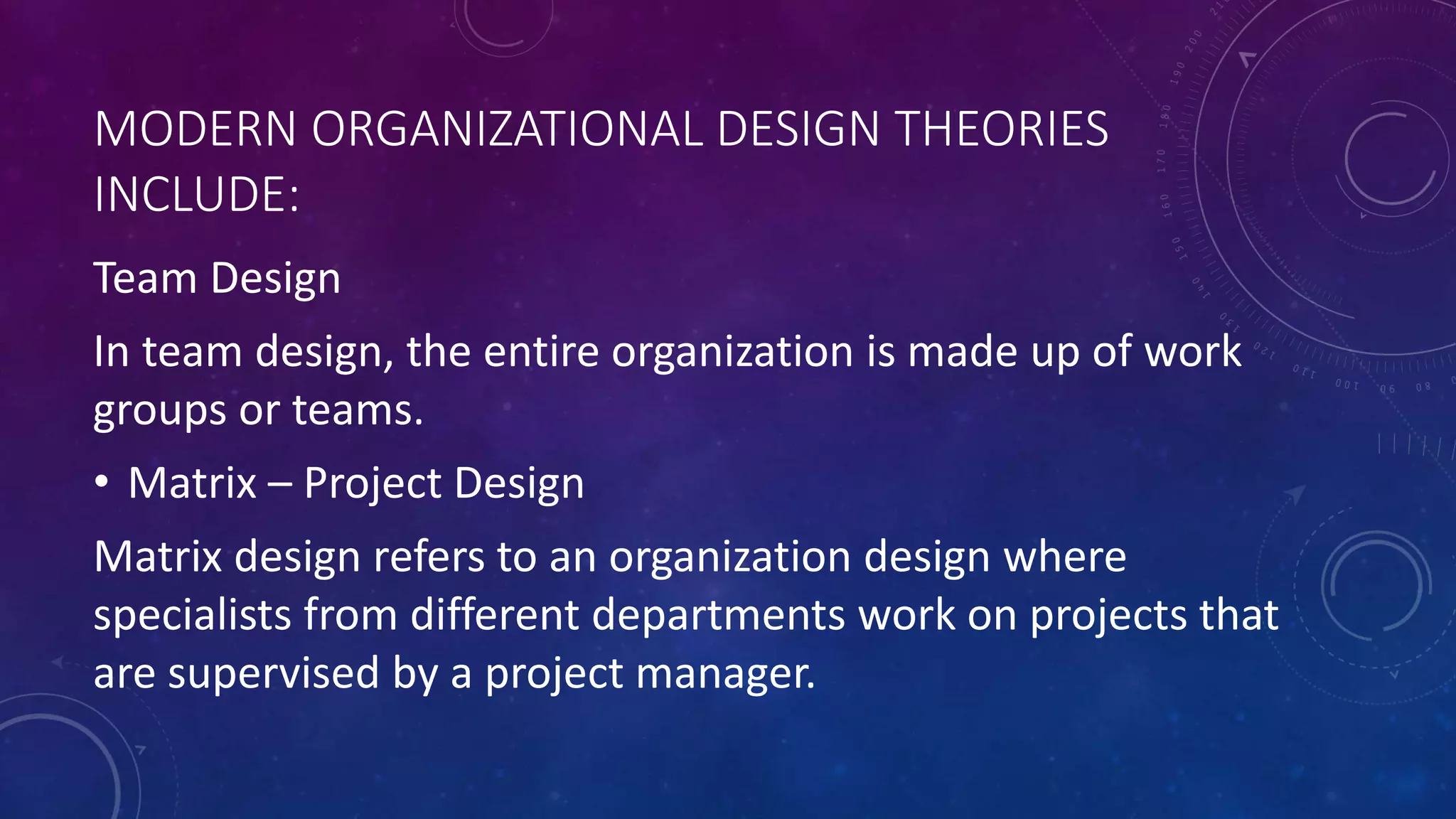 MODERN ORGANIZATIONAL DESIGN THEORIES INCLUDE:

Team Design

In team design, the entire organization is made up of work groups or teams.

• Matrix – Project Design

Matrix design refers to an organization design where specialists from different departments work on projects that are supervised by a project manager.